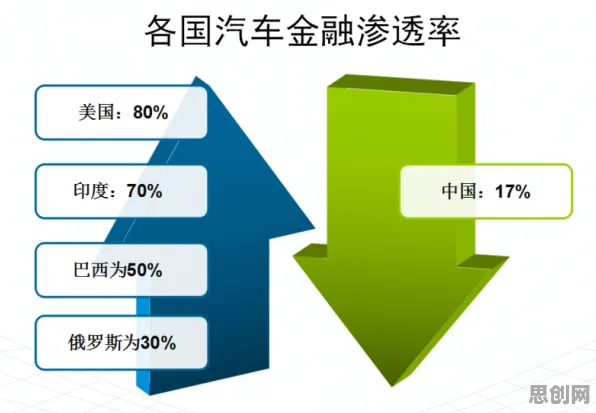 各国汽车金融渗透率

美国：80%

印度：70%

巴西为50%

俄罗斯为30%

中国：17%

思创网